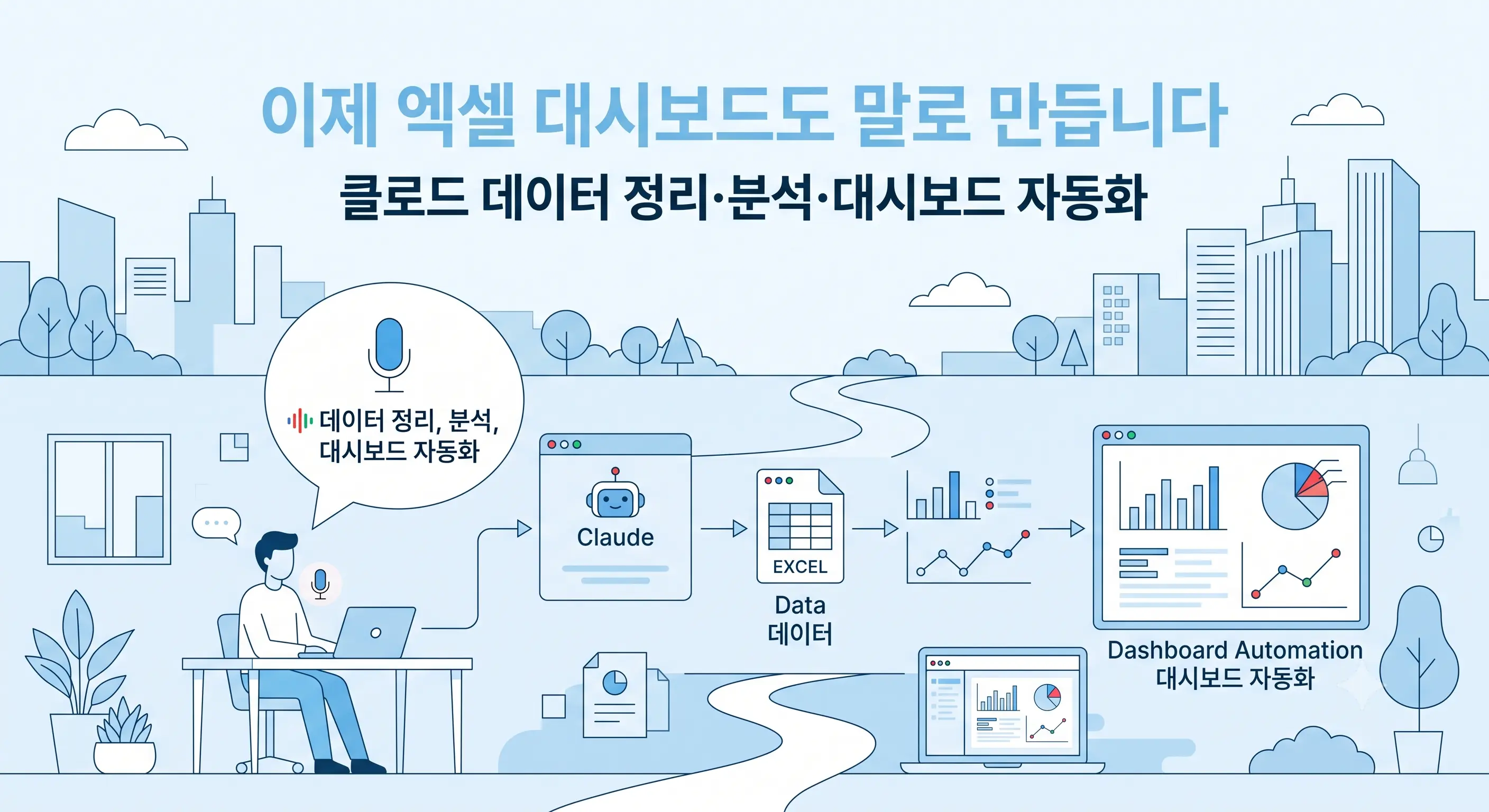 이제 엑셀 대시보드도 말로 만듭니다

클로드 데이터 정리·분석·대시보드 자동화

데이터 정리, 분석, 대시보드 자동화

Claude

EXCEL

Data
데이터

Dashboard Automation
대시보드 자동화